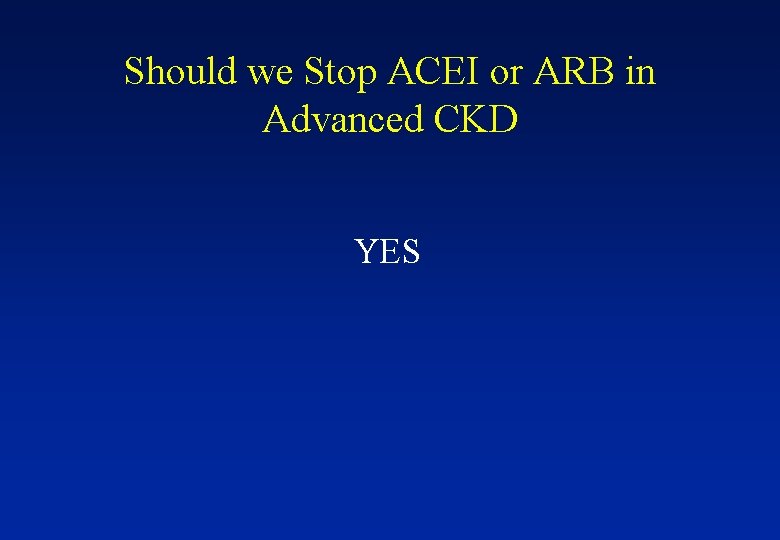 Should we Stop ACEI or ARB in Advanced CKD

YES